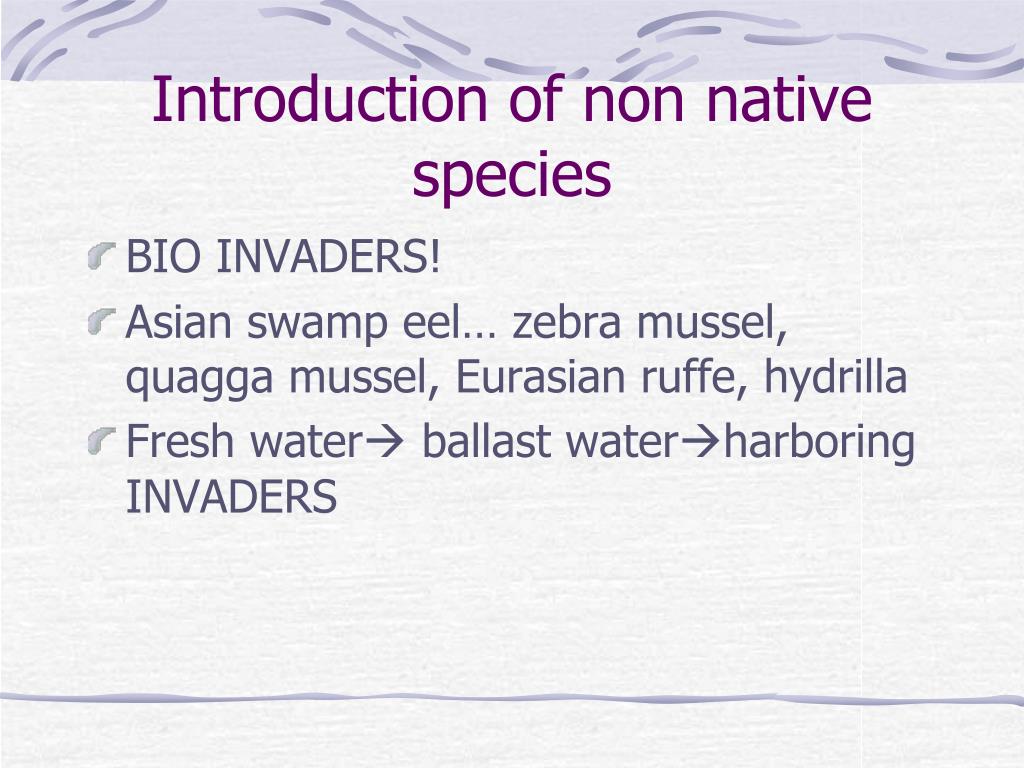 Introduction of non native species

BIO INVADERS!

Asian swamp eel… zebra mussel, quagga mussel, Eurasian ruffe, hydrilla

Fresh water→ ballast water→harboring INVADERS